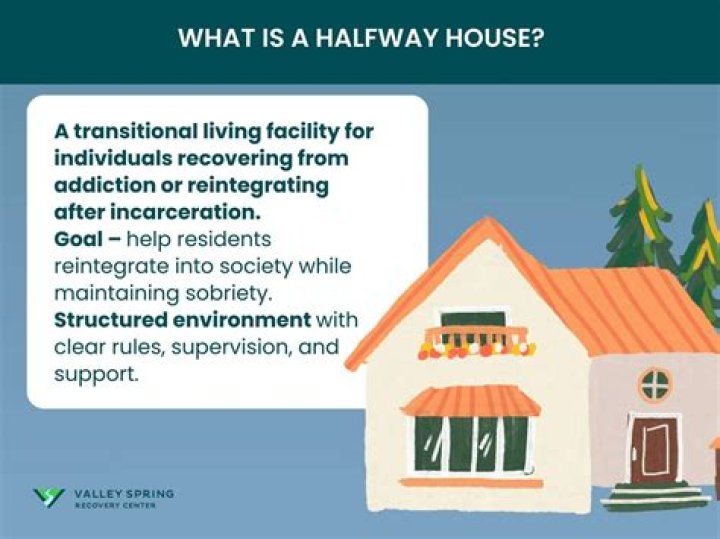 WHAT IS A HALFWAY HOUSE?

A transitional living facility for individuals recovering from addiction or reintegrating after incarceration.
Goal – help residents reintegrate into society while maintaining sobriety.
Structured environment with clear rules, supervision, and support.

VALLEY SPRING
RECOVERY CENTER